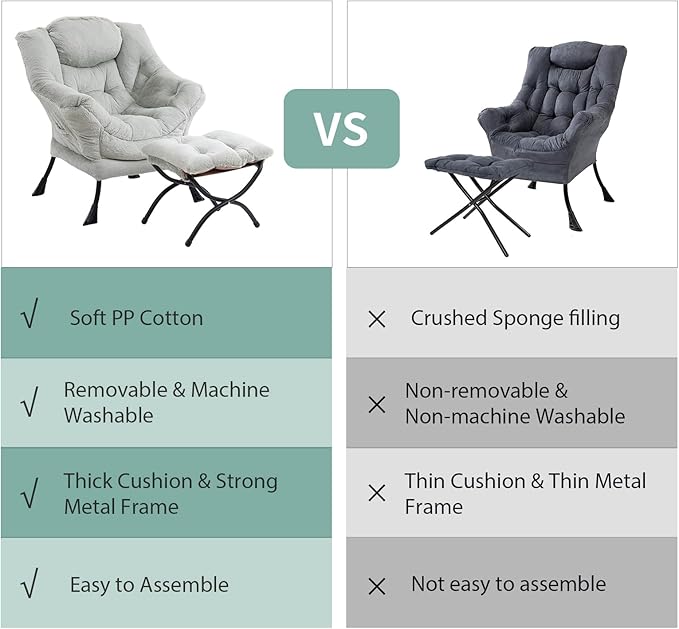 VS

√ Soft PP Cotton

√ Removable & Machine Washable

√ Thick Cushion & Strong Metal Frame

√ Easy to Assemble

× Crushed Sponge filling

× Non-removable & Non-machine Washable

× Thin Cushion & Thin Metal Frame

× Not easy to assemble